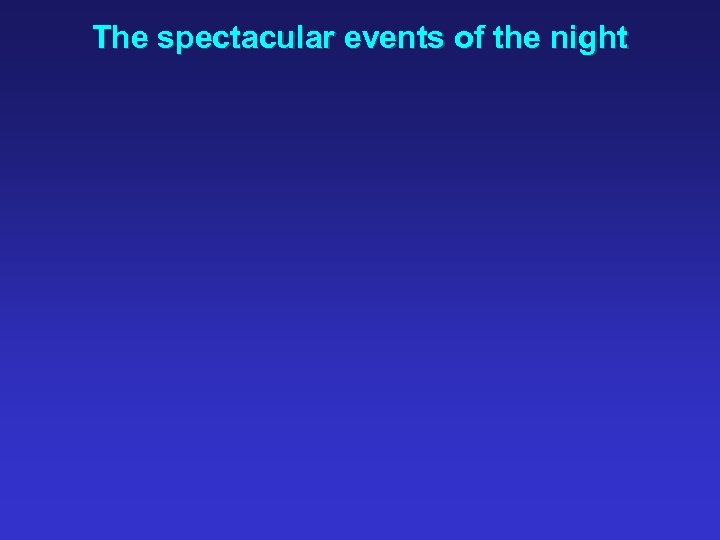 The spectacular events of the night